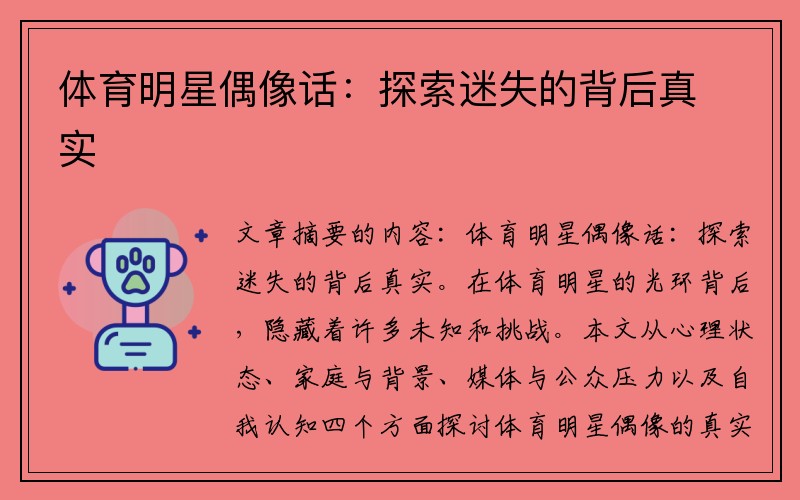 体育明星偶像话：探索迷失的背后真实

文章摘要的内容：体育明星偶像话：探索迷失的背后真实。在体育明星的光环背后，隐藏着许多未知和挑战。本文从心理状态、家庭与背景、媒体与公众压力以及自我认知四个方面探讨体育明星偶像的真实